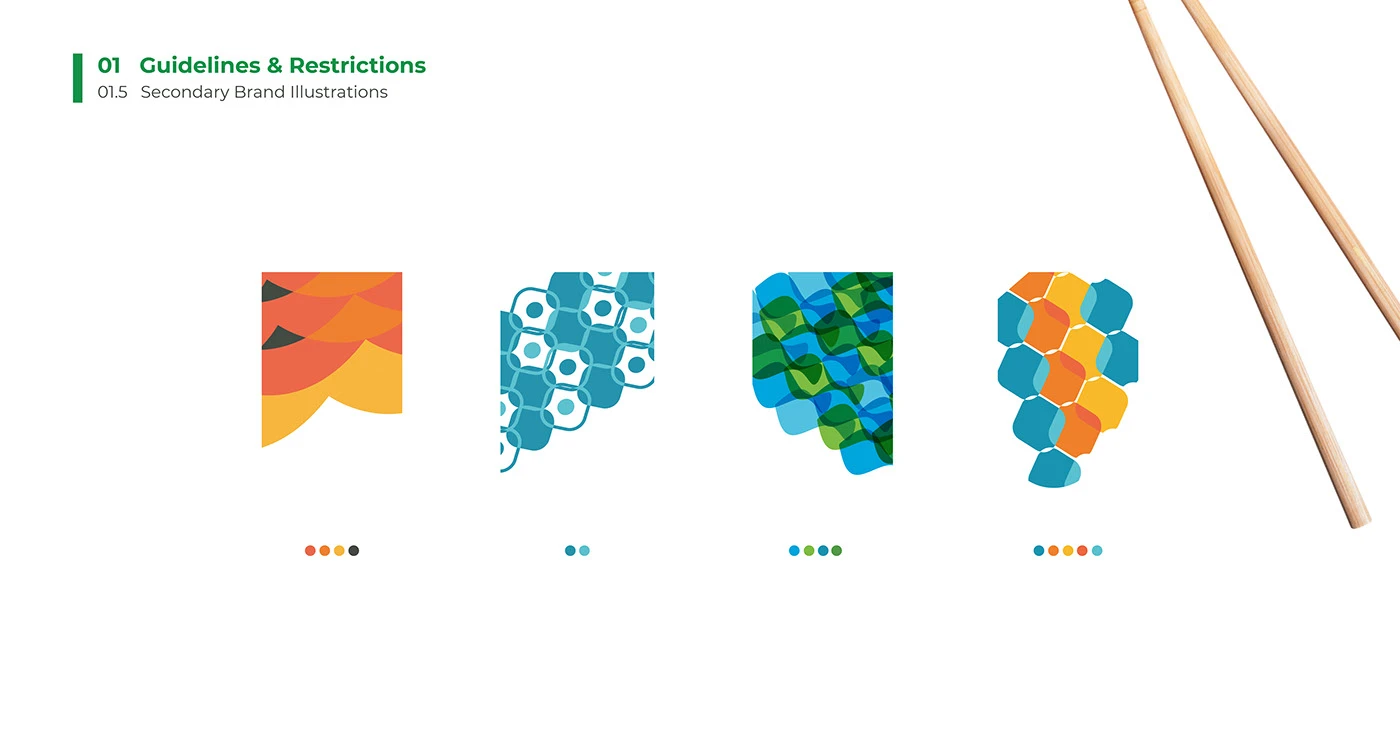 01 Guidelines & Restrictions
01.5 Secondary Brand Illustrations